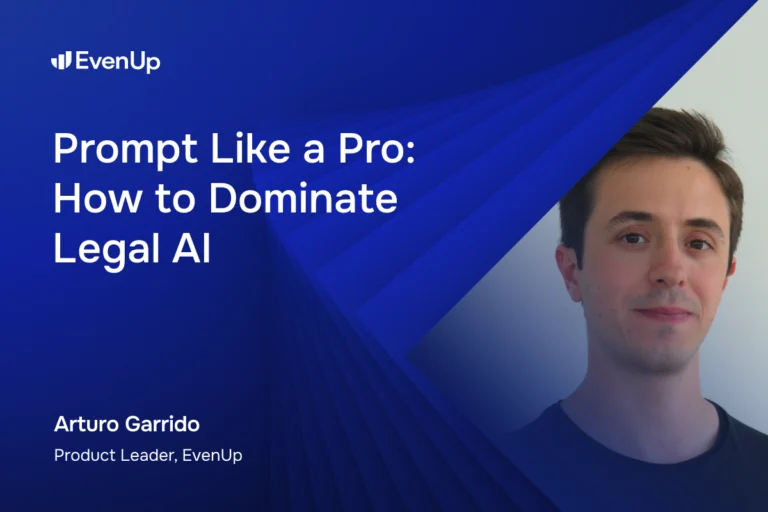 EvenUp

Prompt Like a Pro: How to Dominate Legal AI

Arturo Garrido

Product Leader, EvenUp